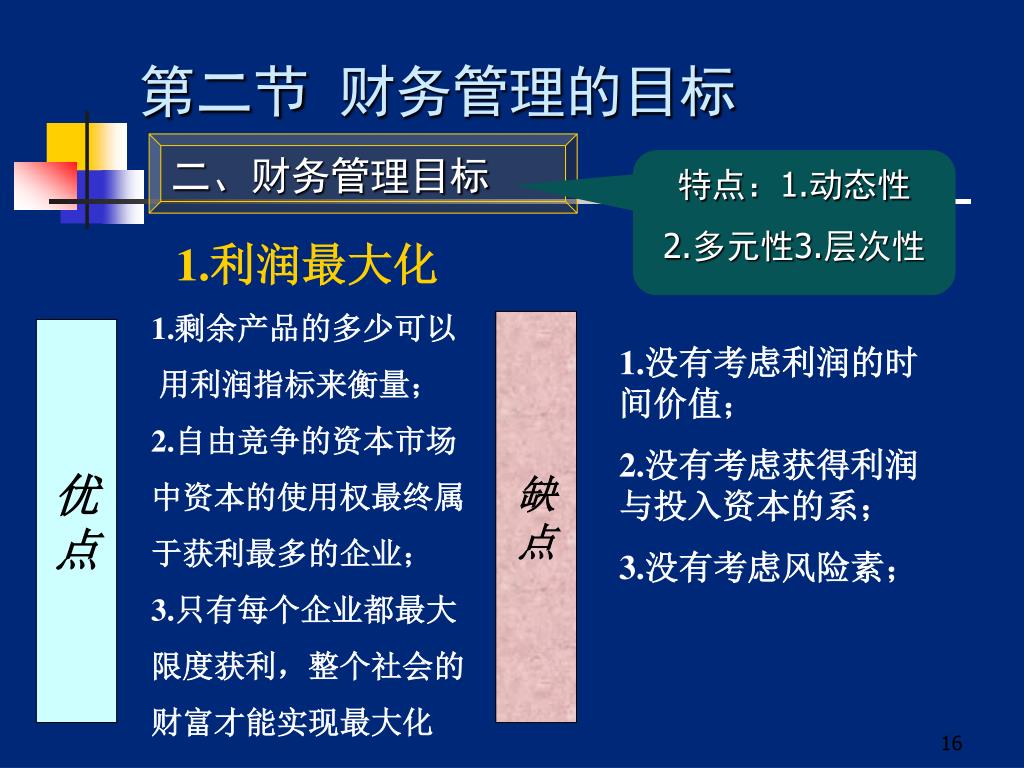 第二节 财务管理的目标

二、财务管理目标

特点：1.动态性

2.多元性3.层次性

1.利润最大化

优点

1.剩余产品的多少可以用利润指标来衡量；

2.自由竞争的资本市场中资本的使用权最终属于获利最多的企业；

3.只有每个企业都最大限度获利，整个社会的财富才能实现最大化

缺点

1.没有考虑利润的时间价值；

2.没有考虑获得利润与投入资本的系；

3.没有考虑风险素；

16